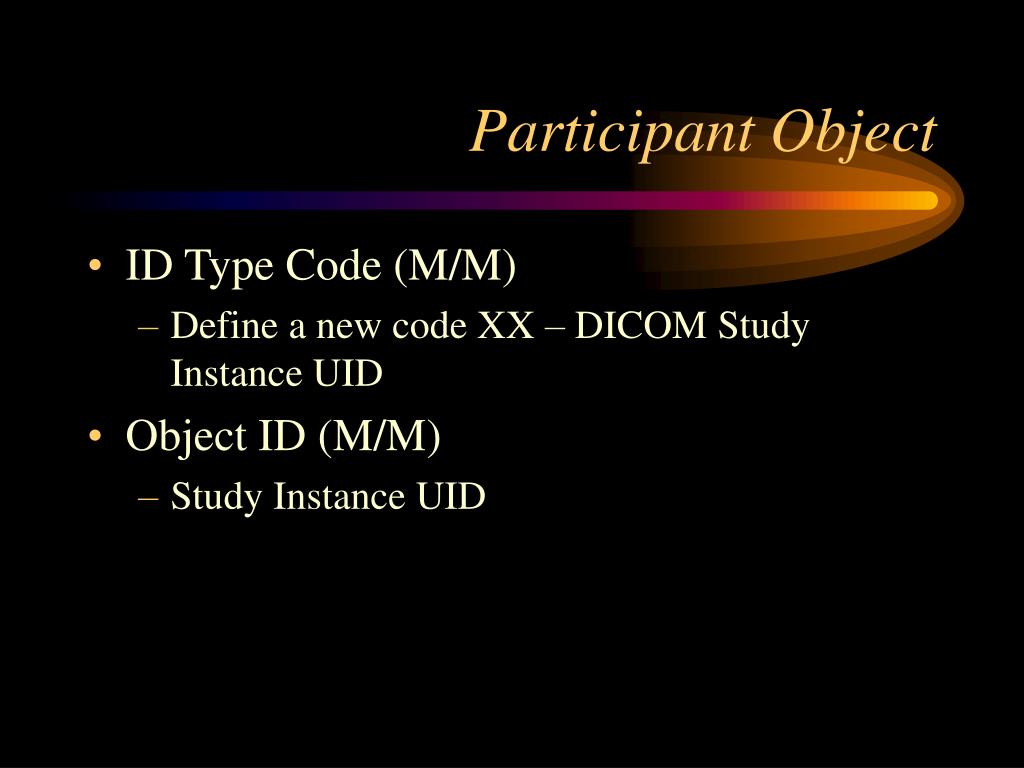 Participant Object

• ID Type Code (M/M)
  – Define a new code XX – DICOM Study Instance UID
• Object ID (M/M)
  – Study Instance UID